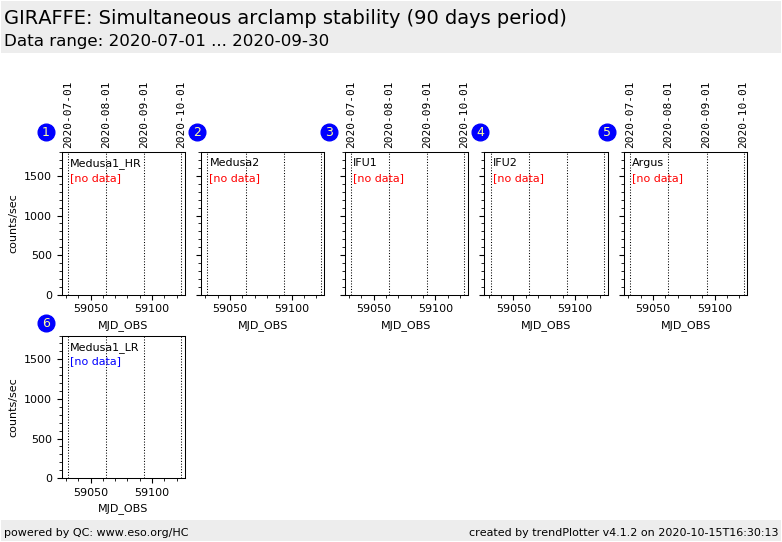 GIRAFFE: Simultaneous arclamp stability (90 days period)
Data range: 2020-07-01 ... 2020-09-30

1
2020-07-01 2020-08-01 2020-09-01 2020-10-01
Medusa1_HR
[no data]
counts/sec
1500
1000
500
0
59050 59100
MJD_OBS

2
Medusa2
[no data]
59050 59100
MJD_OBS

3
2020-07-01 2020-08-01 2020-09-01 2020-10-01
IFU1
[no data]
59050 59100
MJD_OBS

4
IFU2
[no data]
59050 59100
MJD_OBS

5
2020-07-01 2020-08-01 2020-09-01 2020-10-01
Argus
[no data]
59050 59100
MJD_OBS

6
Medusa1_LR
[no data]
counts/sec
1500
1000
500
0
59050 59100
MJD_OBS

powered by QC: www.eso.org/HC
created by trendPlotter v4.1.2 on 2020-10-15T16:30:13